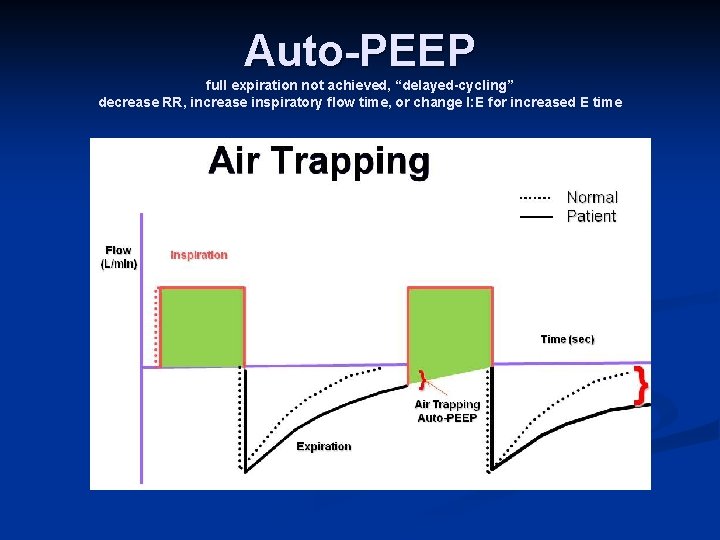 Auto-PEEP

full expiration not achieved, “delayed-cycling”
decrease RR, increase inspiratory flow time, or change I:E for increased E time

Air Trapping

Normal
Patient

Flow (L/min)

Inspiration

Time (sec)

Air Trapping
Auto-PEEP

Expiration